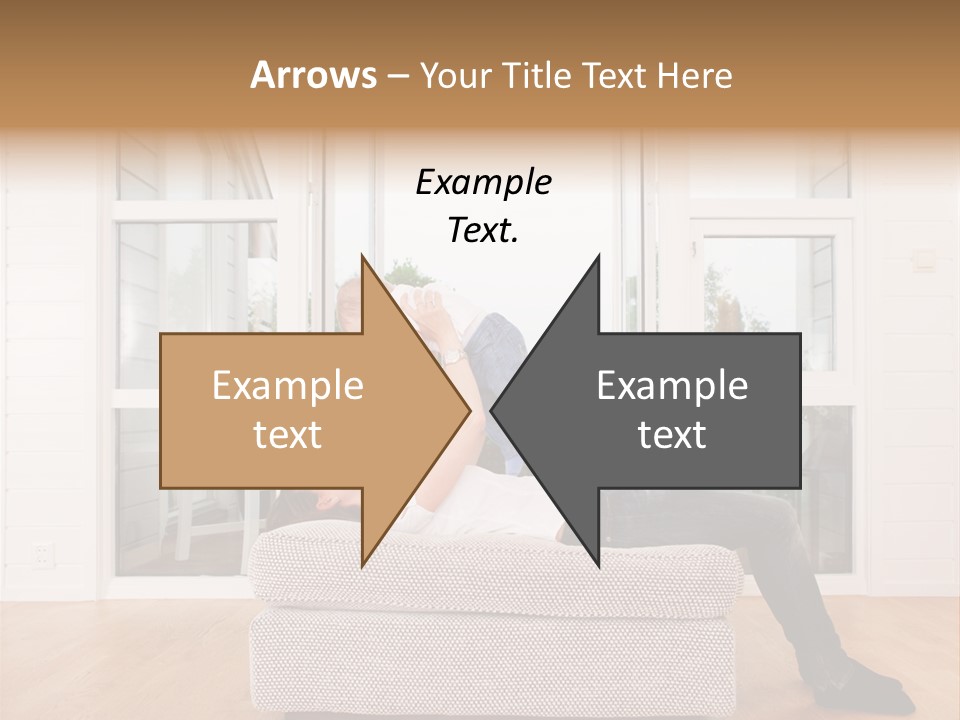 Arrows – Your Title Text Here

Example Text.

Example text

Example text